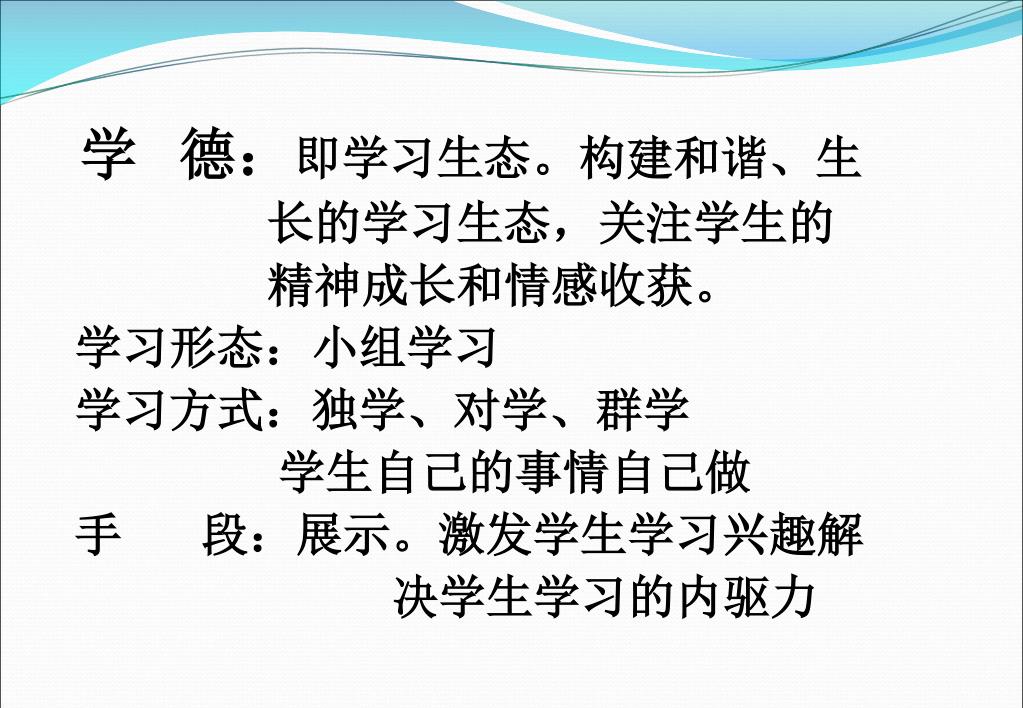 学　德：即学习生态。构建和谐、生长的学习生态，关注学生的精神成长和情感收获。

学习形态：小组学习

学习方式：独学、对学、群学

学生自己的事情自己做

手　　段：展示。激发学生学习兴趣解决学生学习的内驱力